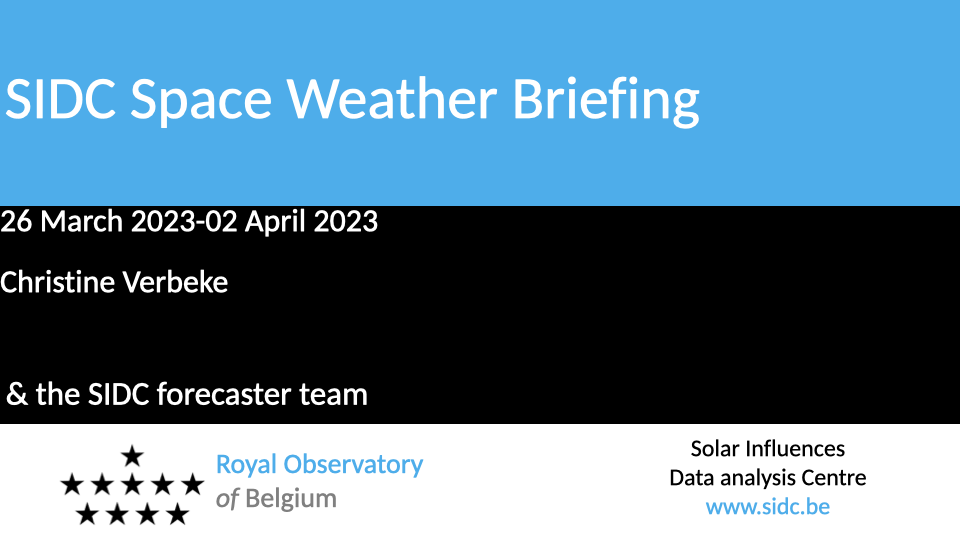 SIDC Space Weather Briefing

26 March 2023-02 April 2023

Christine Verbeke

& the SIDC forecaster team

Royal Observatory of Belgium

Solar Influences Data analysis Centre
www.sidc.be